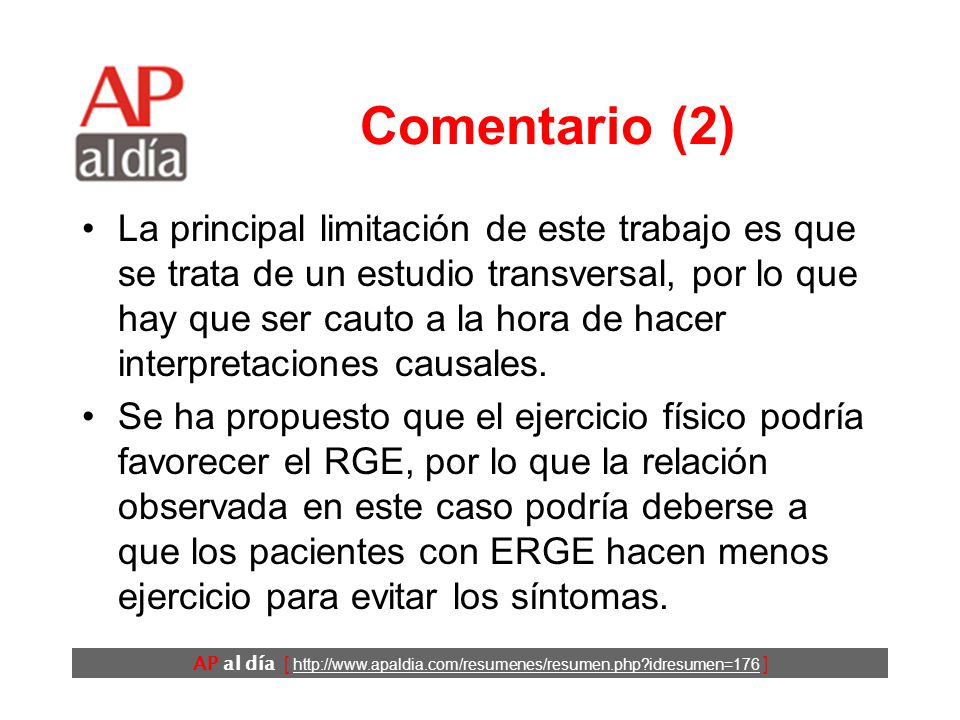 AP
al día

Comentario (2)

• La principal limitación de este trabajo es que se trata de un estudio transversal, por lo que hay que ser cauto a la hora de hacer interpretaciones causales.

• Se ha propuesto que el ejercicio físico podría favorecer el RGE, por lo que la relación observada en este caso podría deberse a que los pacientes con ERGE hacen menos ejercicio para evitar los síntomas.

AP al día [ http://www.apaldia.com/resumenes/resumen.php?idresumen=176 ]